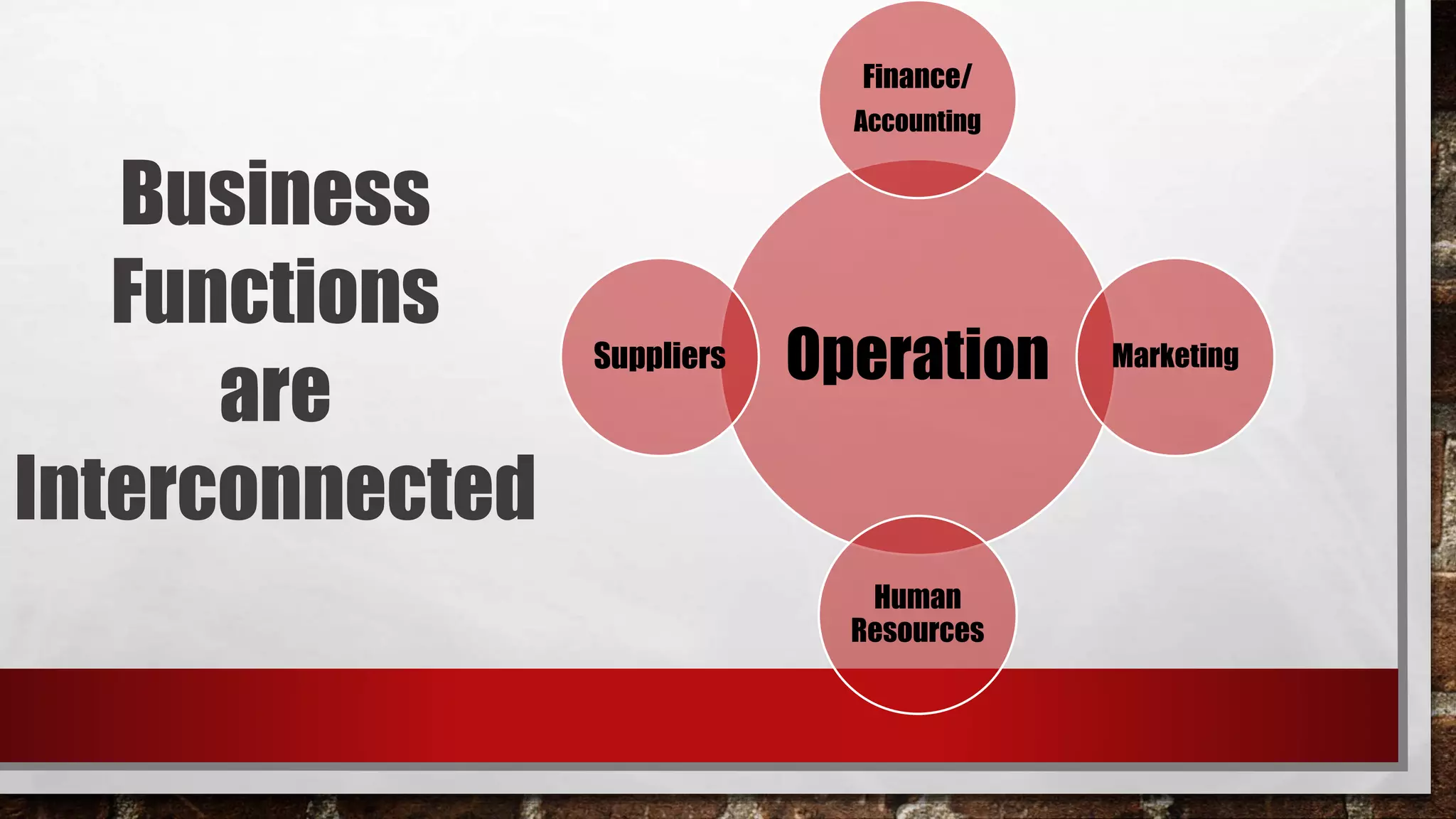 Business Functions are Interconnected

Finance/ Accounting

Suppliers

Operation

Marketing

Human Resources